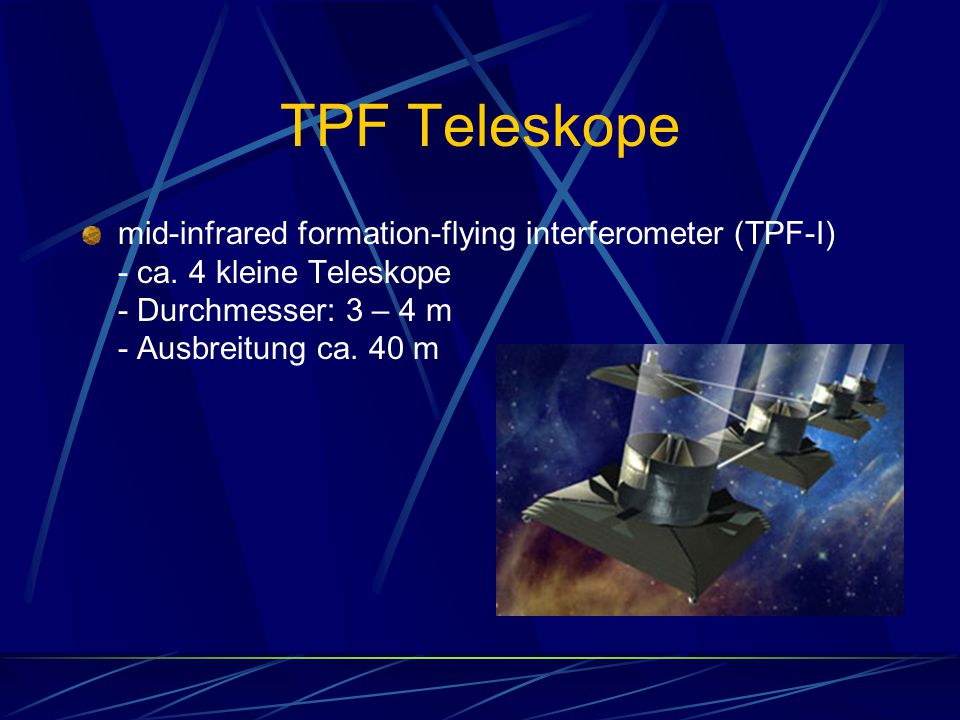 TPF Teleskope

mid-infrared formation-flying interferometer (TPF-I)
- ca. 4 kleine Teleskope
- Durchmesser: 3 – 4 m
- Ausbreitung ca. 40 m